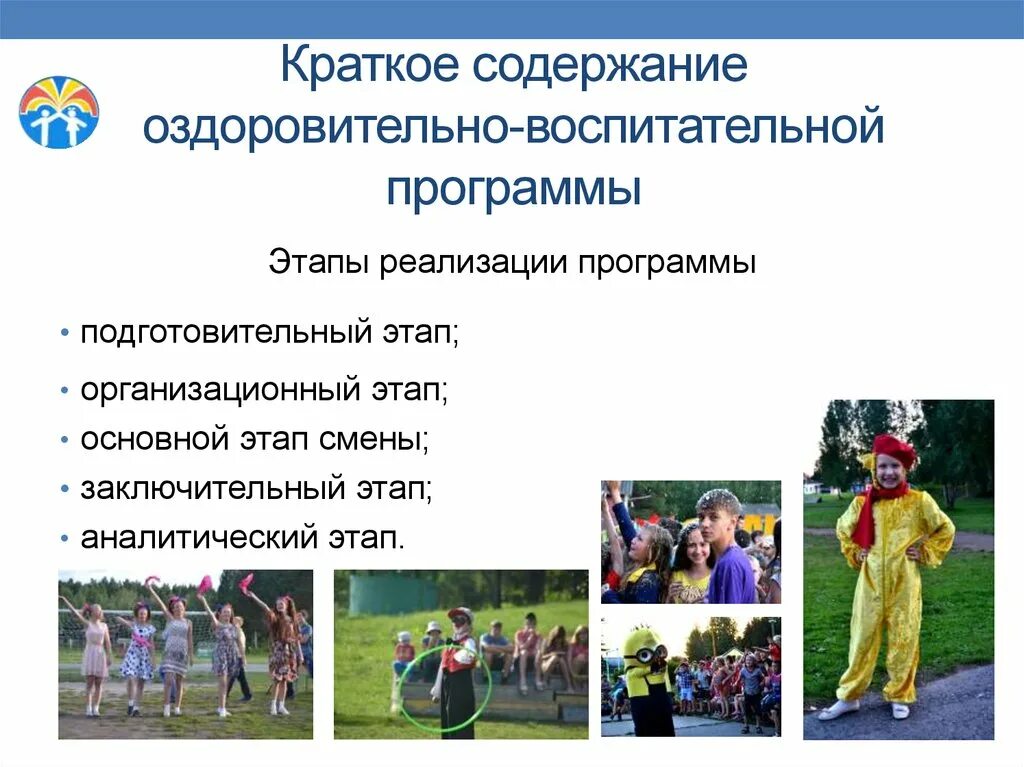 Краткое содержание оздоровительно-воспитательной программы

Этапы реализации программы

• подготовительный этап;
• организационный этап;
• основной этап смены;
• заключительный этап;
• аналитический этап.